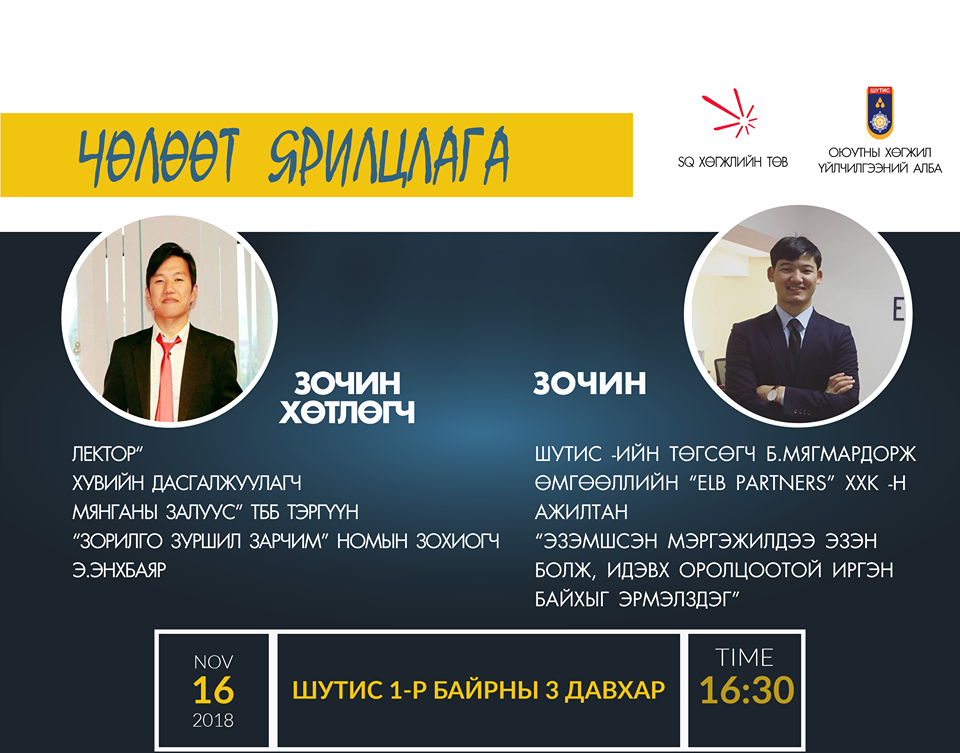 ЧӨЛӨӨТ ЯРИЛЦЛАГА

SQ ХӨГЖЛИЙН ТӨВ

ШУТИС

ОЮУТНЫ ХӨГЖИЛ ҮЙЛЧИЛГЭЭНИЙ АЛБА

ЗОЧИН ХӨТЛӨГЧ

ЛЕКТОР"
ХУВИЙН ДАСГАЛЖУУЛАГЧ
МЯНГАНЫ ЗАЛУУС" ТББ ТЭРГҮҮН
"ЗОРИЛГО ЗУРШИЛ ЗАРЧИМ" НОМЫН ЗОХИОГЧ
Э.ЭНХБАЯР

ЗОЧИН

ШУТИС -ИЙН ТӨГСӨГЧ Б.МЯГМАРДОРЖ
ӨМГӨӨЛЛИЙН "ELB PARTNERS" ХХК -Н АЖИЛТАН
"ЭЗЭМШСЭН МЭРГЭЖИЛДЭЭ ЭЗЭН БОЛЖ, ИДЭВХ ОРОЛЦООТОЙ ИРГЭН БАЙХЫГ ЭРМЭЛЗДЭГ"

NOV
16
2018

ШУТИС 1-Р БАЙРНЫ 3 ДАВХАР

TIME
16:30